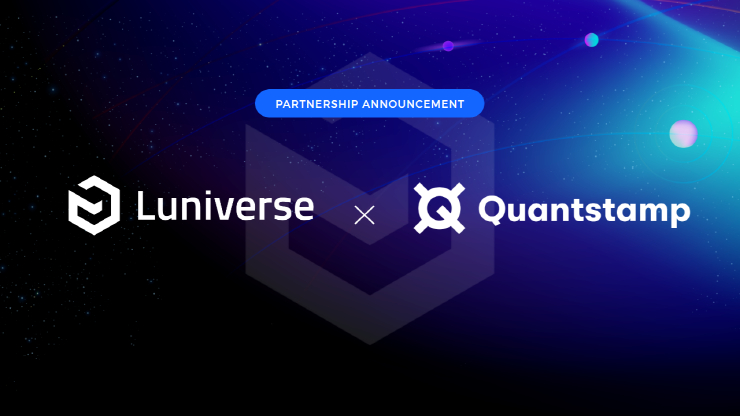 PARTNERSHIP ANNOUNCEMENT

Luniverse × Quantstamp